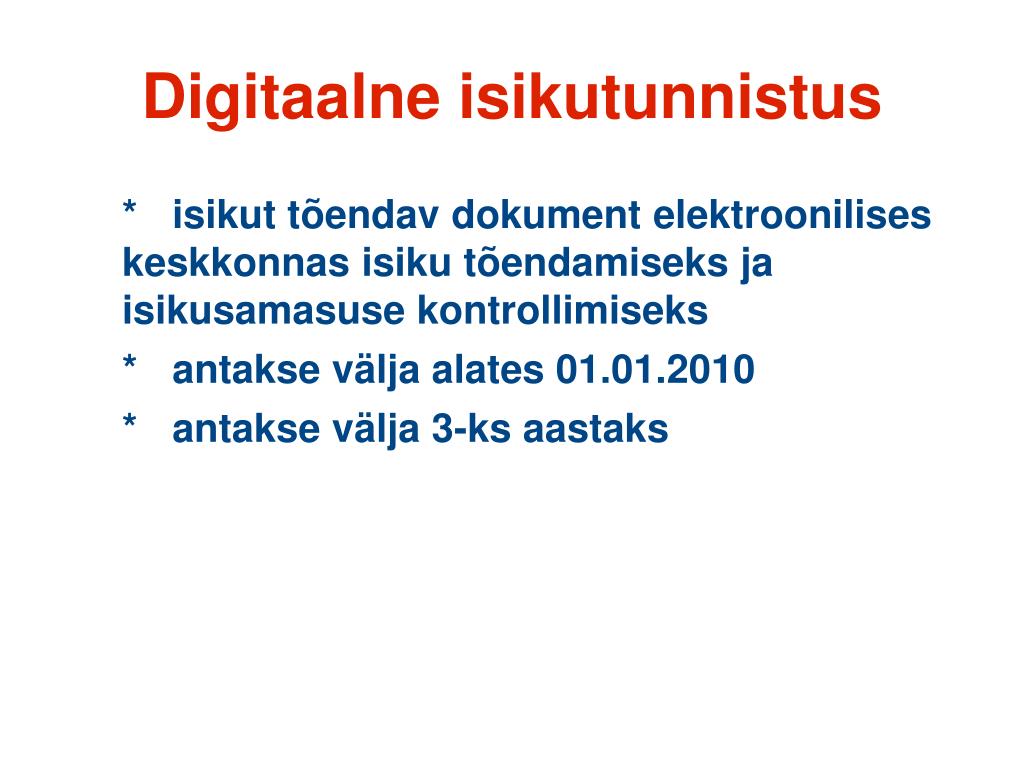 Digitaalne isikutunnistus

* isikut tõendav dokument elektroonilises keskkonnas isiku tõendamiseks ja isikusamasuse kontrollimiseks

* antakse välja alates 01.01.2010

* antakse välja 3-ks aastaks